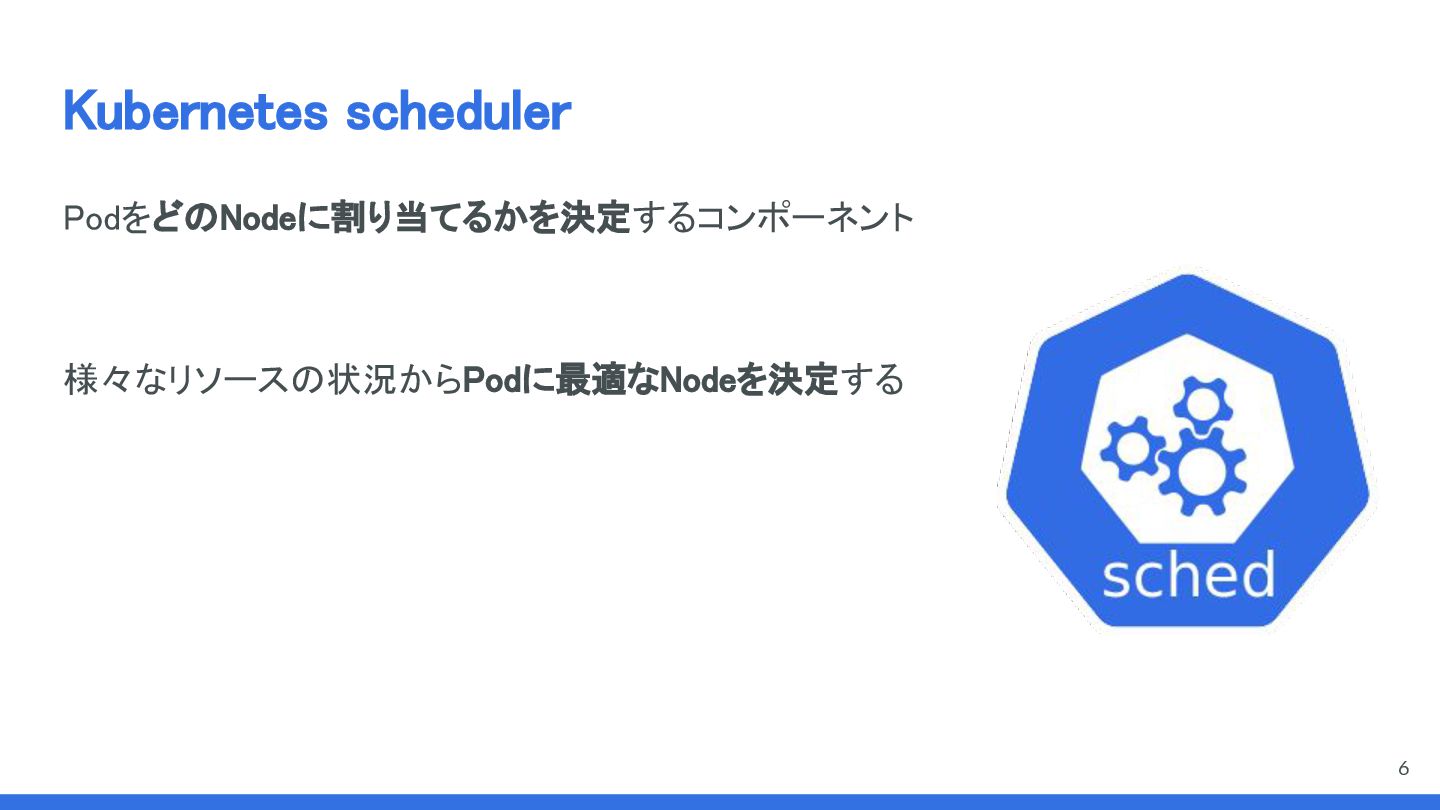 Kubernetes scheduler

PodをどのNodeに割り当てるかを決定するコンポーネント

様々なリソースの状況からPodに最適なNodeを決定する

sched

6